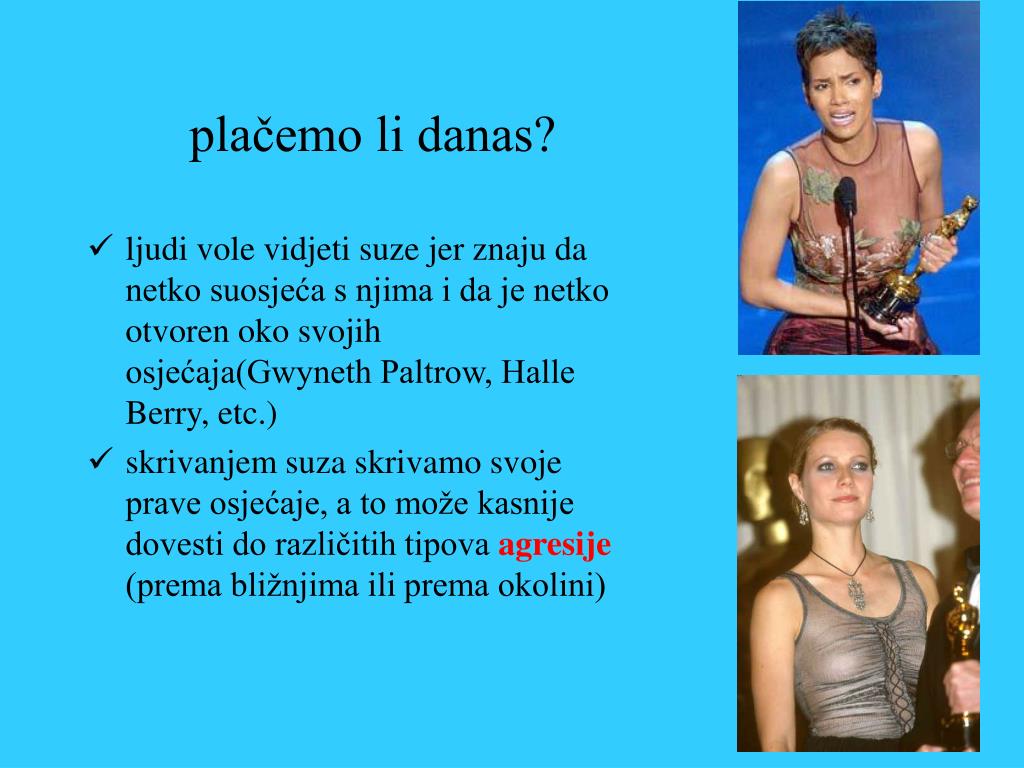 plačemo li danas?

✓ ljudi vole vidjeti suze jer znaju da netko suosjeća s njima i da je netko otvoren oko svojih osjećaja(Gwyneth Paltrow, Halle Berry, etc.)

✓ skrivanjem suza skrivamo svoje prave osjećaje, a to može kasnije dovesti do različitih tipova agresije (prema bližnjima ili prema okolini)